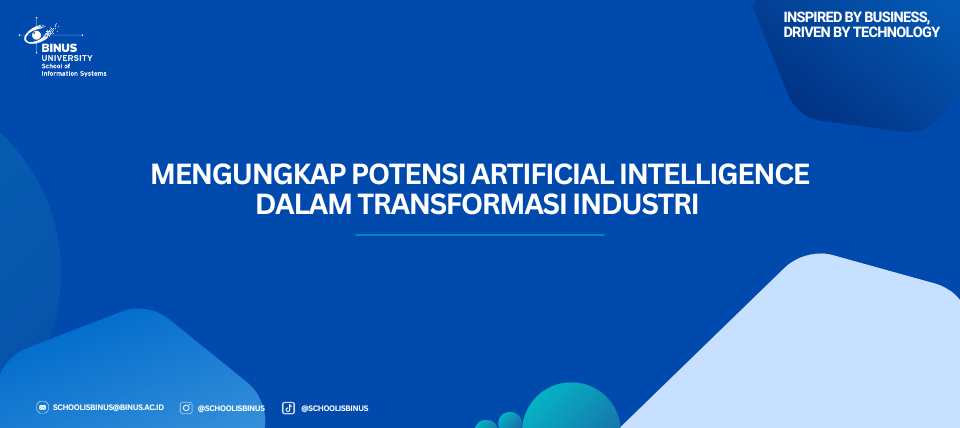 BINUS UNIVERSITY
School of Information Systems

INSPIRED BY BUSINESS, DRIVEN BY TECHNOLOGY

MENGUNGKAP POTENSI ARTIFICIAL INTELLIGENCE DALAM TRANSFORMASI INDUSTRI

SCHOOLISBINUS@BINUS.AC.ID @SCHOOLISBINUS @SCHOOLISBINUS